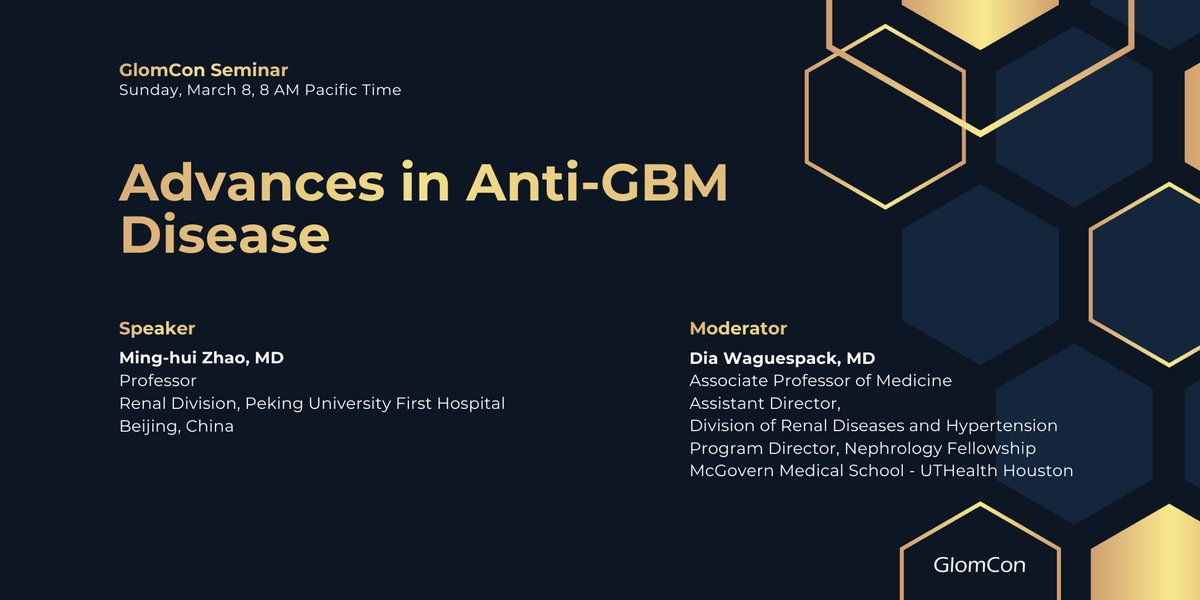 GlomCon Seminar
Sunday, March 8, 8 AM Pacific Time

Advances in Anti-GBM Disease

Speaker
Ming-hui Zhao, MD
Professor
Renal Division, Peking University First Hospital
Beijing, China

Moderator
Dia Waguespack, MD
Associate Professor of Medicine
Assistant Director,
Division of Renal Diseases and Hypertension
Program Director, Nephrology Fellowship
McGovern Medical School - UTHealth Houston

GlomCon